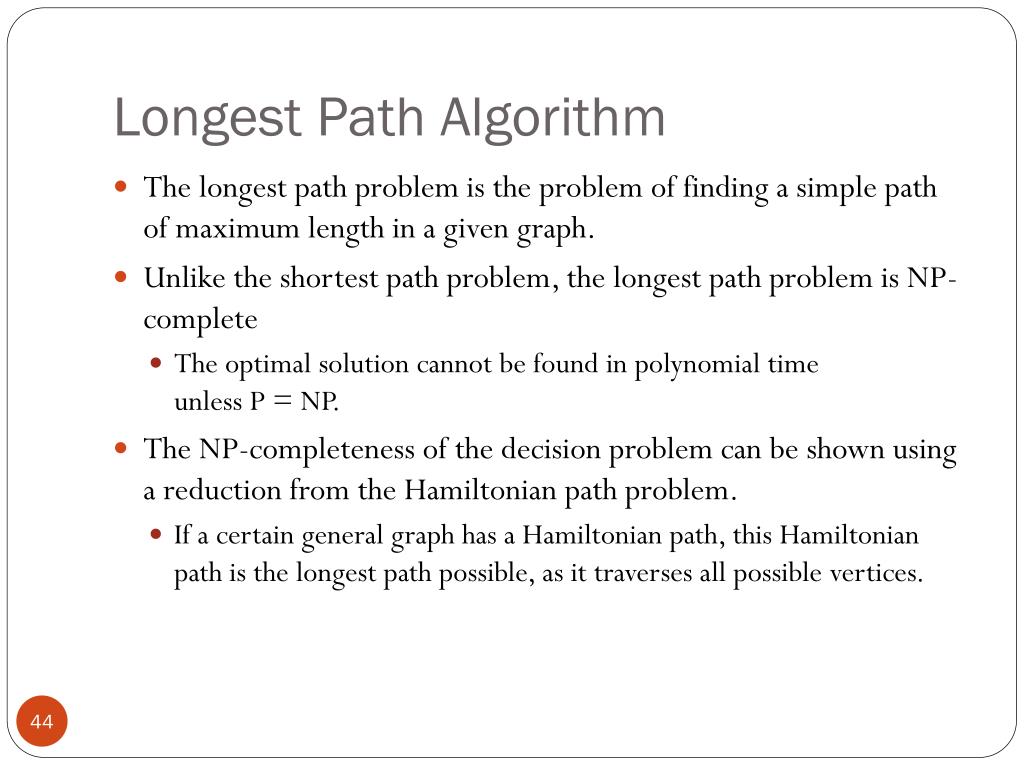 Longest Path Algorithm

- The longest path problem is the problem of finding a simple path of maximum length in a given graph.
- Unlike the shortest path problem, the longest path problem is NP-complete
  - The optimal solution cannot be found in polynomial time unless P = NP.
- The NP-completeness of the decision problem can be shown using a reduction from the Hamiltonian path problem.
  - If a certain general graph has a Hamiltonian path, this Hamiltonian path is the longest path possible, as it traverses all possible vertices.

44